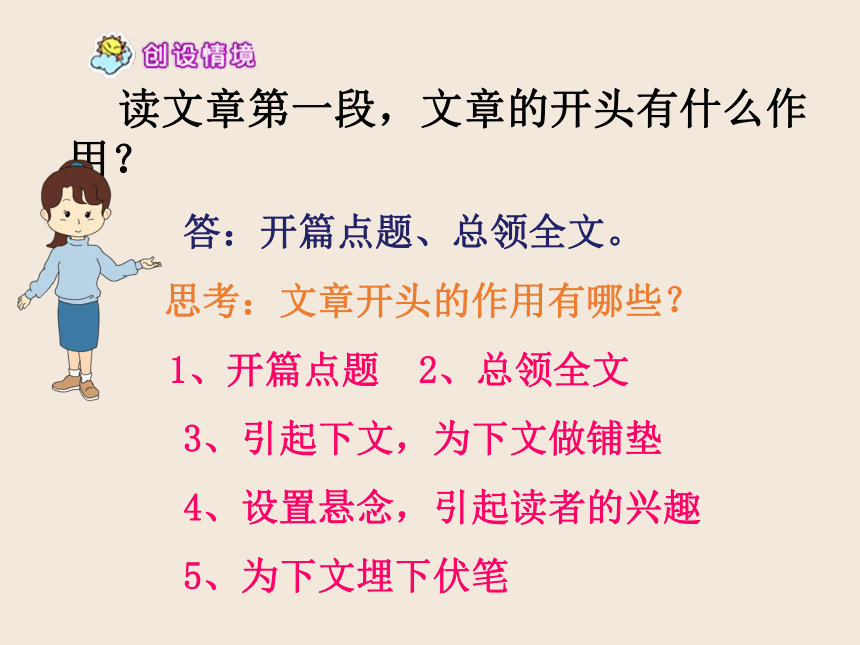 创设情境

读文章第一段，文章的开头有什么作用？

答：开篇点题、总领全文。

思考：文章开头的作用有哪些？

1、开篇点题　2、总领全文

3、引起下文，为下文做铺垫

4、设置悬念，引起读者的兴趣

5、为下文埋下伏笔